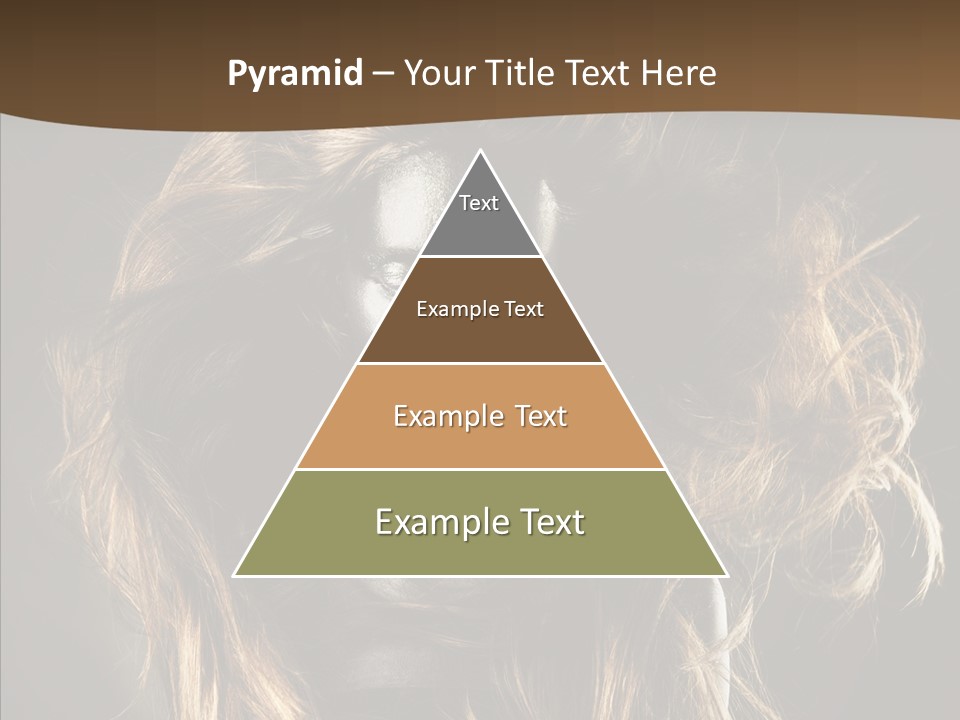 Pyramid – Your Title Text Here

Text

Example Text

Example Text

Example Text